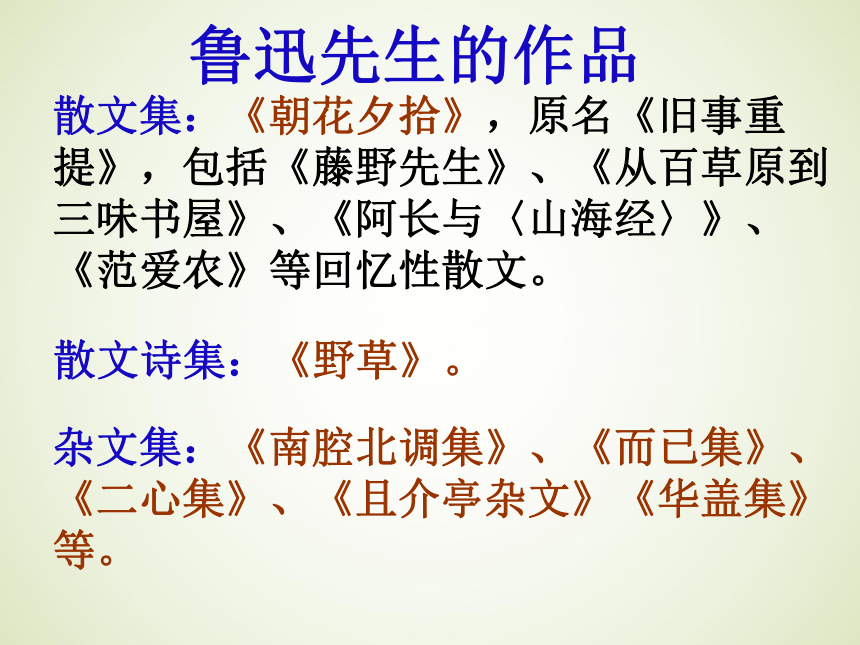 鲁迅先生的作品

散文集：《朝花夕拾》，原名《旧事重提》，包括《藤野先生》、《从百草原到三味书屋》、《阿长与〈山海经〉》、《范爱农》等回忆性散文。

散文诗集：《野草》。

杂文集：《南腔北调集》、《而已集》、《二心集》、《且介亭杂文》《华盖集》等。